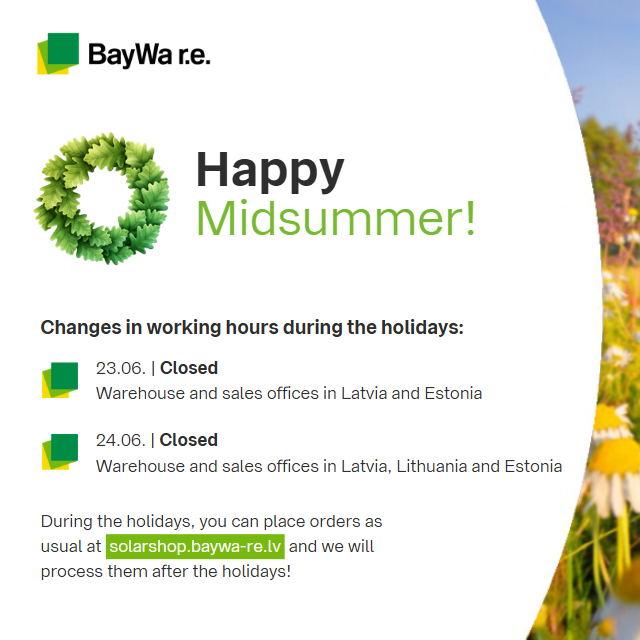 BayWa r.e.

Happy
Midsummer!

Changes in working hours during the holidays:

23.06. | Closed
Warehouse and sales offices in Latvia and Estonia

24.06. | Closed
Warehouse and sales offices in Latvia, Lithuania and Estonia

During the holidays, you can place orders as usual at solarshop.baywa-re.lv and we will process them after the holidays!